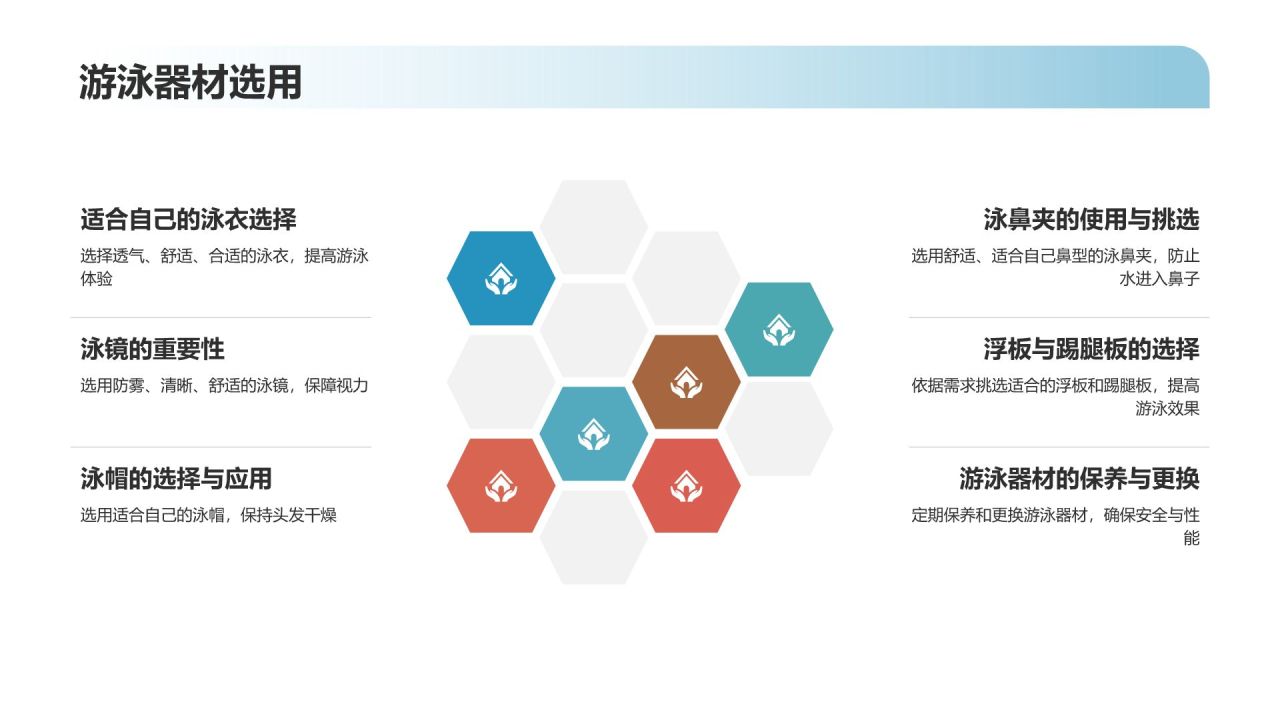 游泳器材选用

适合自己的泳衣选择

选择透气、舒适、合适的泳衣，提高游泳体验

泳镜的重要性

选用防雾、清晰、舒适的泳镜，保障视力

泳帽的选择与应用

选用适合自己的泳帽，保持头发干燥

泳鼻夹的使用与挑选

选用舒适、适合自己鼻型的泳鼻夹，防止水进入鼻子

浮板与踢腿板的选择

依据需求挑选适合的浮板和踢腿板，提高游泳效果

游泳器材的保养与更换

定期保养和更换游泳器材，确保安全与性能